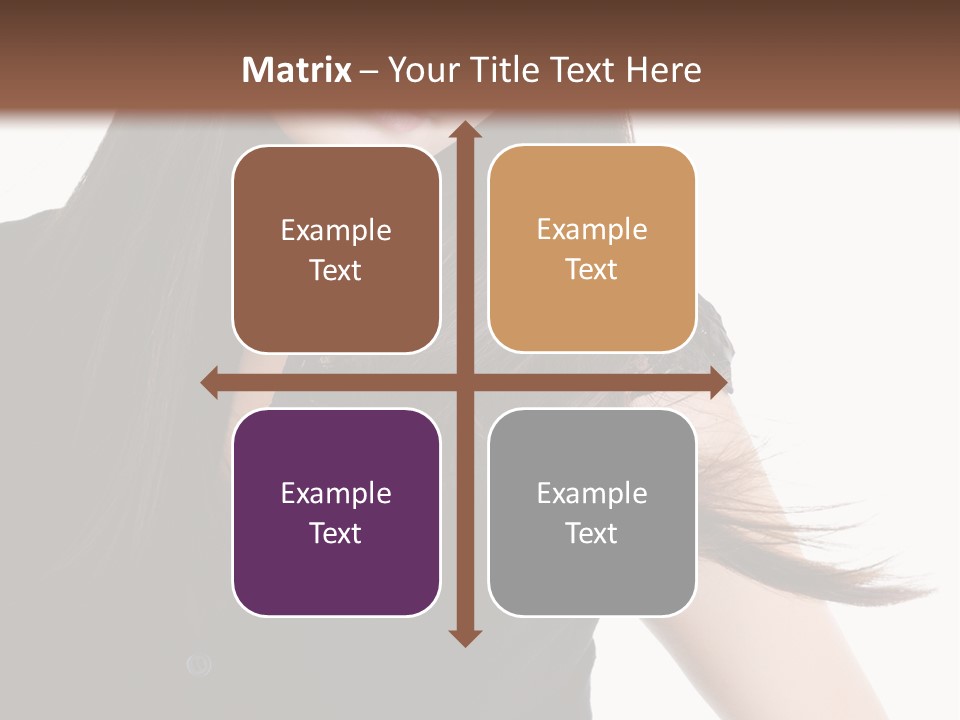 Matrix – Your Title Text Here

Example Text

Example Text

Example Text

Example Text